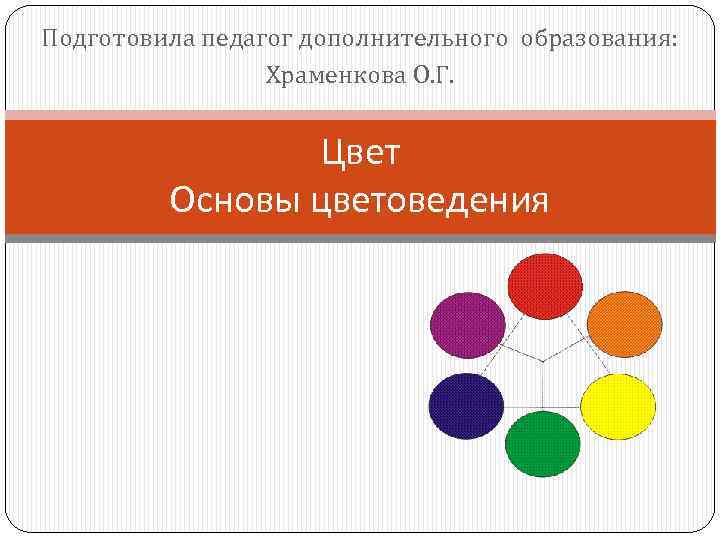 Подготовила педагог дополнительного образования: Храменкова О.Г.

Цвет
Основы цветоведения